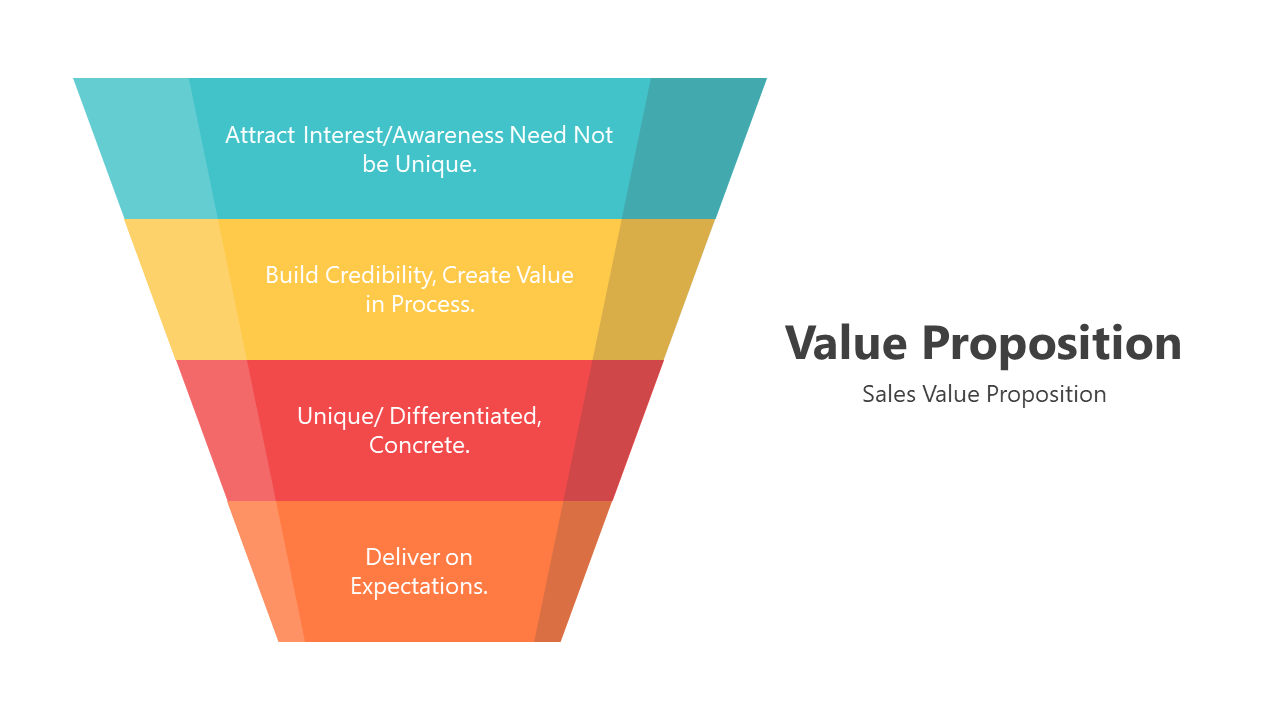 Attract Interest/Awareness Need Not be Unique.

Build Credibility, Create Value in Process.

Unique/ Differentiated, Concrete.

Deliver on Expectations.

Value Proposition

Sales Value Proposition